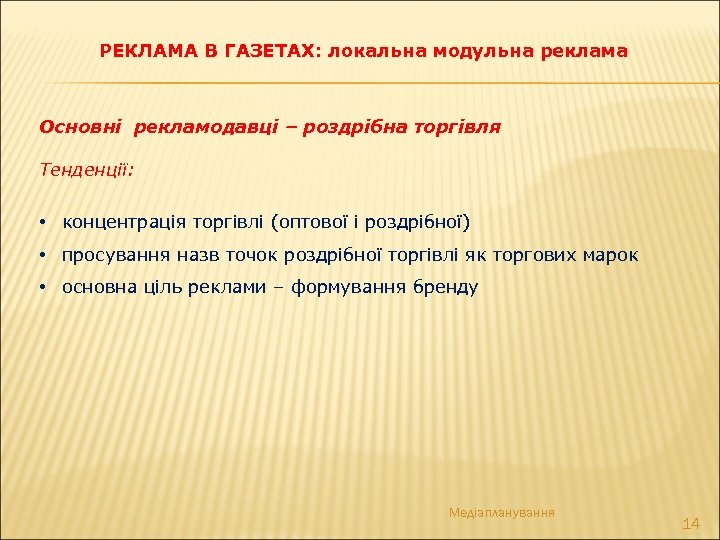 РЕКЛАМА В ГАЗЕТАХ: локальна модульна реклама

Основні рекламодавці – роздрібна торгівля

Тенденції:

• концентрація торгівлі (оптової і роздрібної)
• просування назв точок роздрібної торгівлі як торгових марок
• основна ціль реклами – формування бренду

Медіапланування

14